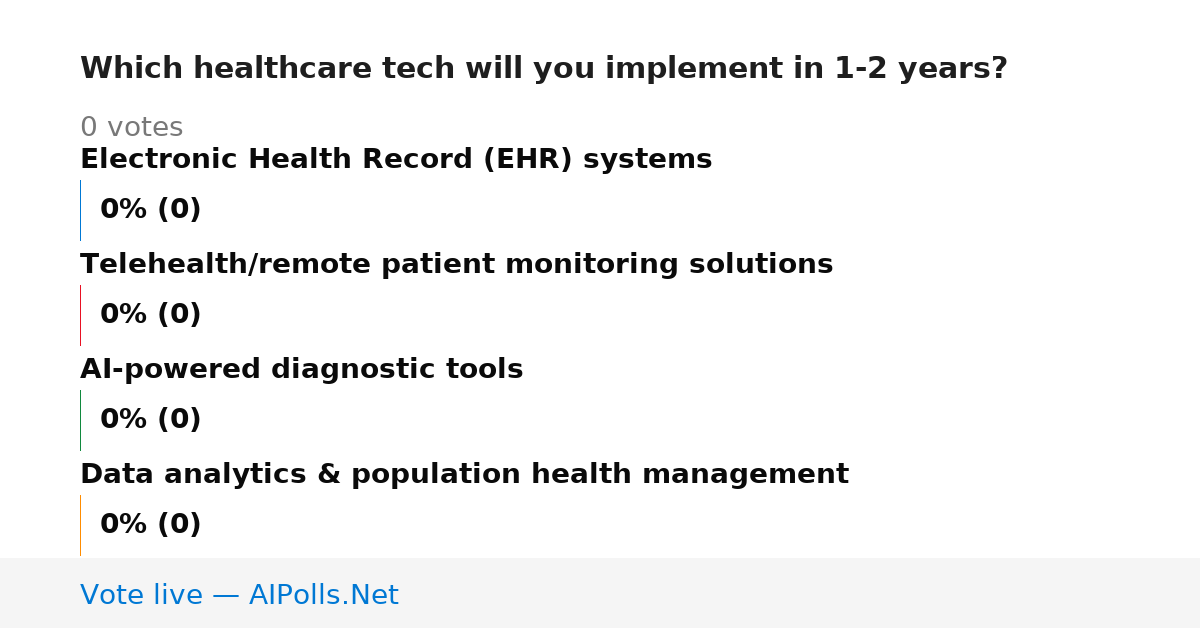 Which healthcare tech will you implement in 1-2 years?

0 votes

Electronic Health Record (EHR) systems

0% (0)

Telehealth/remote patient monitoring solutions

0% (0)

AI-powered diagnostic tools

0% (0)

Data analytics & population health management

0% (0)

Vote live — AIPolls.Net